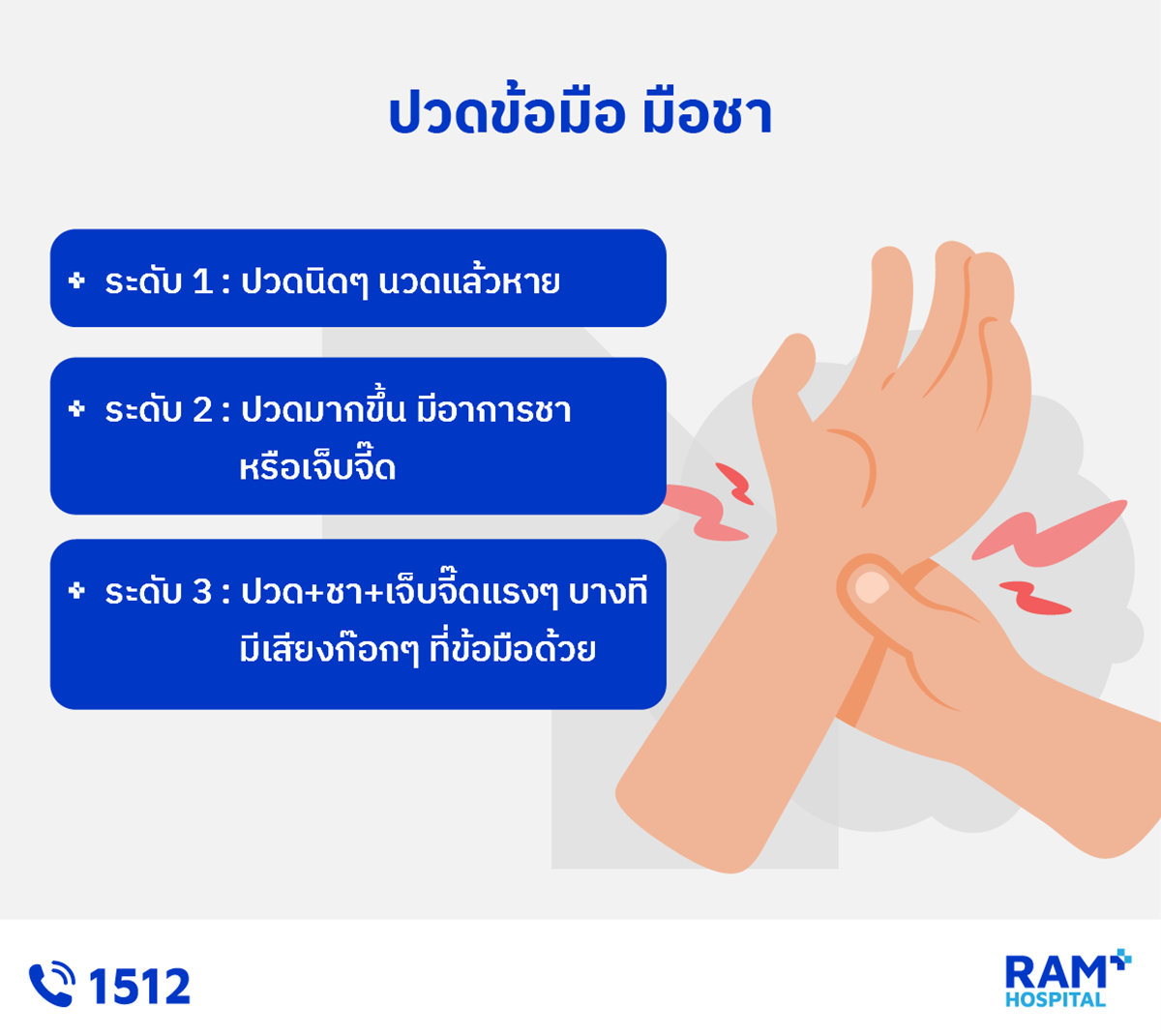 ปวดข้อมือ มือชา

ระดับ 1 : ปวดนิดๆ นวดแล้วหาย

ระดับ 2 : ปวดมากขึ้น มีอาการชา หรือเจ็บจี๊ด

ระดับ 3 : ปวด+ชา+เจ็บจี๊ดแรงๆ บางที มีเสียงก๊อกๆ ที่ข้อมือด้วย

1512

RAM HOSPITAL